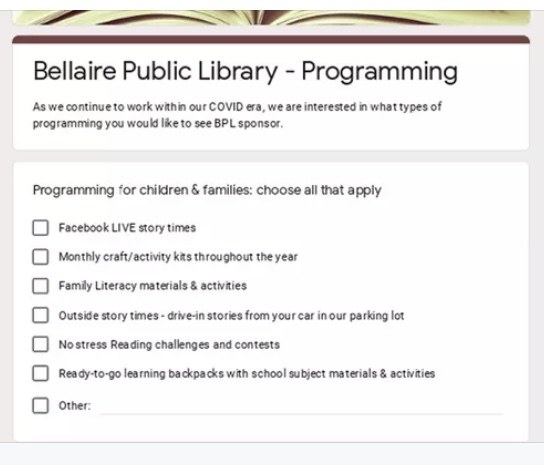 Bellaire Public Library - Programming

As we continue to work within our COVID era, we are interested in what types of programming you would like to see BPL sponsor.

Programming for children & families: choose all that apply

Facebook LIVE story times

Monthly craft/activity kits throughout the year

Family Literacy materials & activities

Outside story times - drive-in stories from your car in our parking lot

No stress Reading challenges and contests

Ready-to-go learning backpacks with school subject materials & activities

Other: